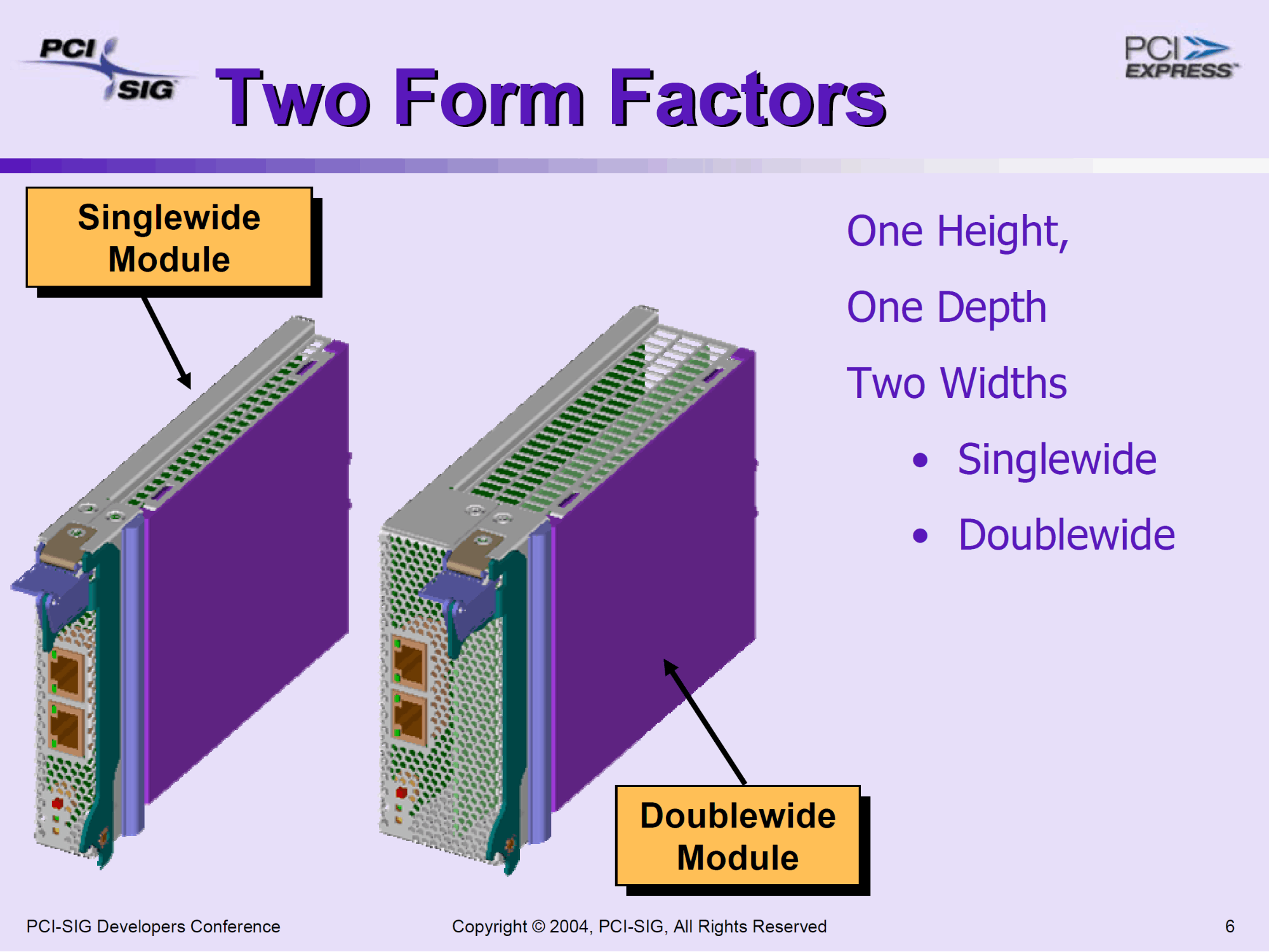 PCI SIG

Two Form Factors

PCI EXPRESS

Singlewide Module

One Height,

One Depth

Two Widths

• Singlewide

• Doublewide

Doublewide Module

PCI-SIG Developers Conference

Copyright © 2004, PCI-SIG, All Rights Reserved

6